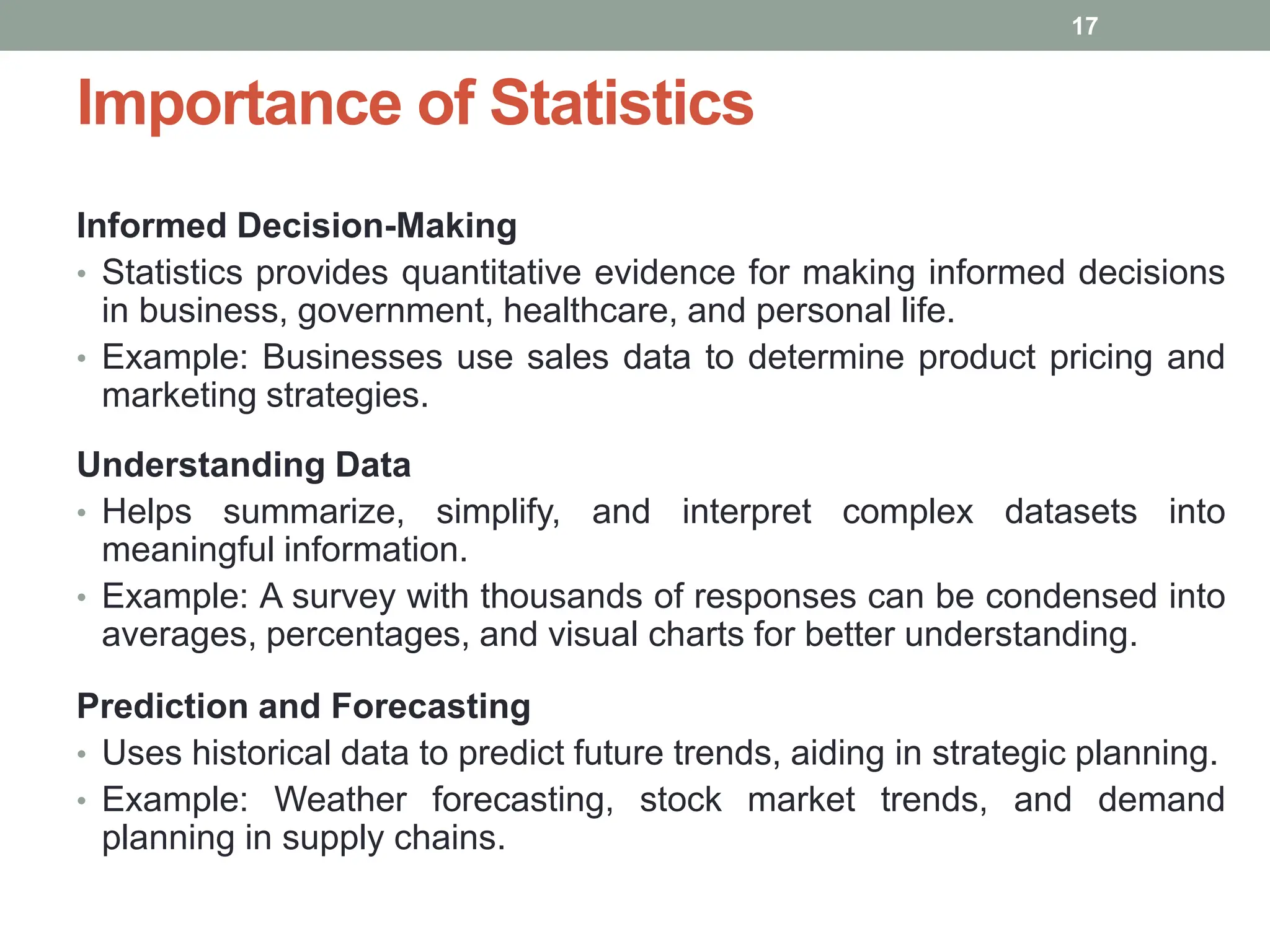 17

Importance of Statistics

Informed Decision-Making

• Statistics provides quantitative evidence for making informed decisions in business, government, healthcare, and personal life.
• Example: Businesses use sales data to determine product pricing and marketing strategies.

Understanding Data

• Helps summarize, simplify, and interpret complex datasets into meaningful information.
• Example: A survey with thousands of responses can be condensed into averages, percentages, and visual charts for better understanding.

Prediction and Forecasting

• Uses historical data to predict future trends, aiding in strategic planning.
• Example: Weather forecasting, stock market trends, and demand planning in supply chains.